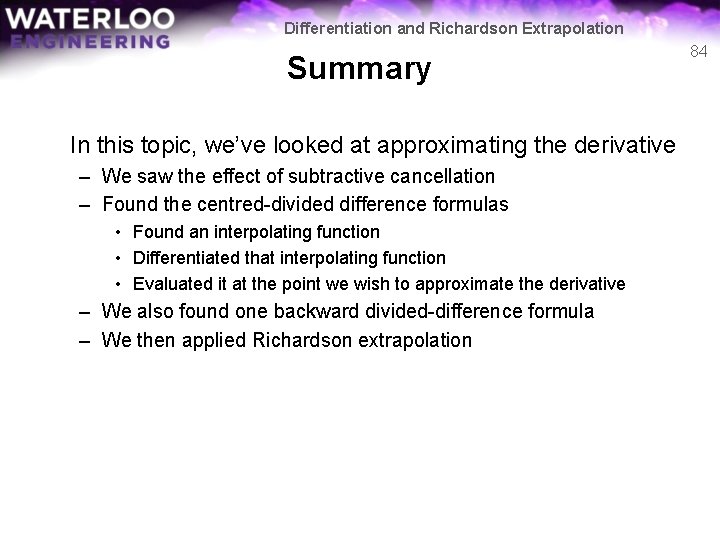 WATERLOO ENGINEERING

Differentiation and Richardson Extrapolation

84

Summary

In this topic, we've looked at approximating the derivative
– We saw the effect of subtractive cancellation
– Found the centred-divided difference formulas
• Found an interpolating function
• Differentiated that interpolating function
• Evaluated it at the point we wish to approximate the derivative
– We also found one backward divided-difference formula
– We then applied Richardson extrapolation